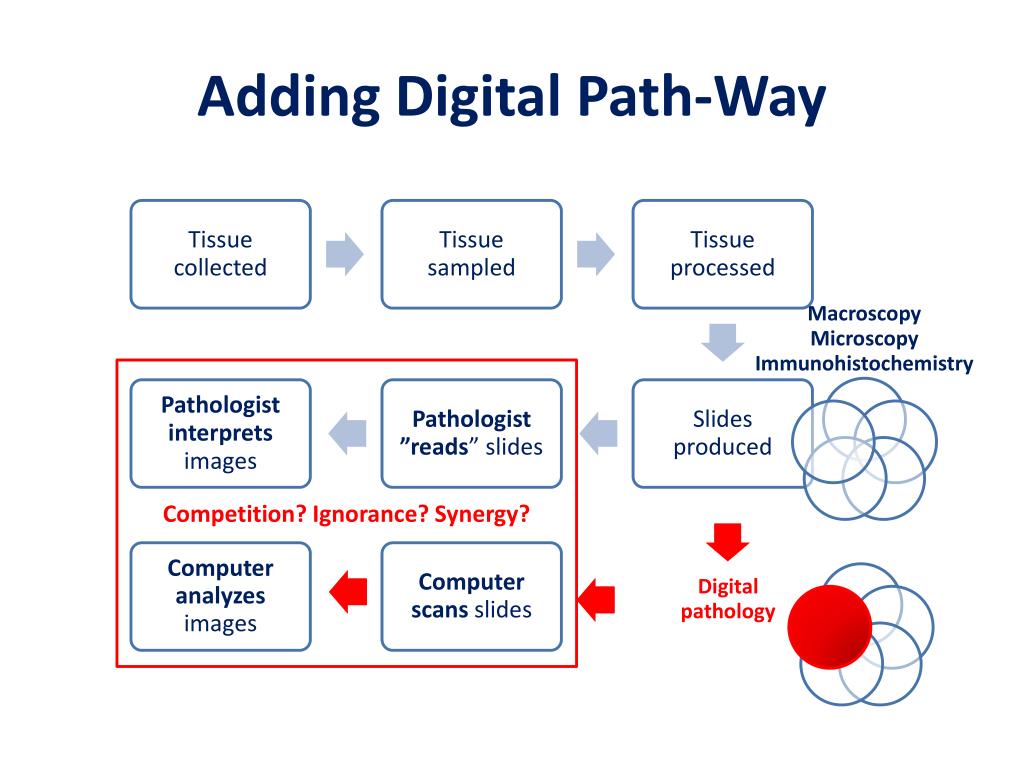 Adding Digital Path-Way

Tissue collected

Tissue sampled

Tissue processed

Macroscopy
Microscopy
Immunohistochemistry

Slides produced

Pathologist ”reads” slides

Pathologist interprets images

Competition? Ignorance? Synergy?

Digital pathology

Computer scans slides

Computer analyzes images